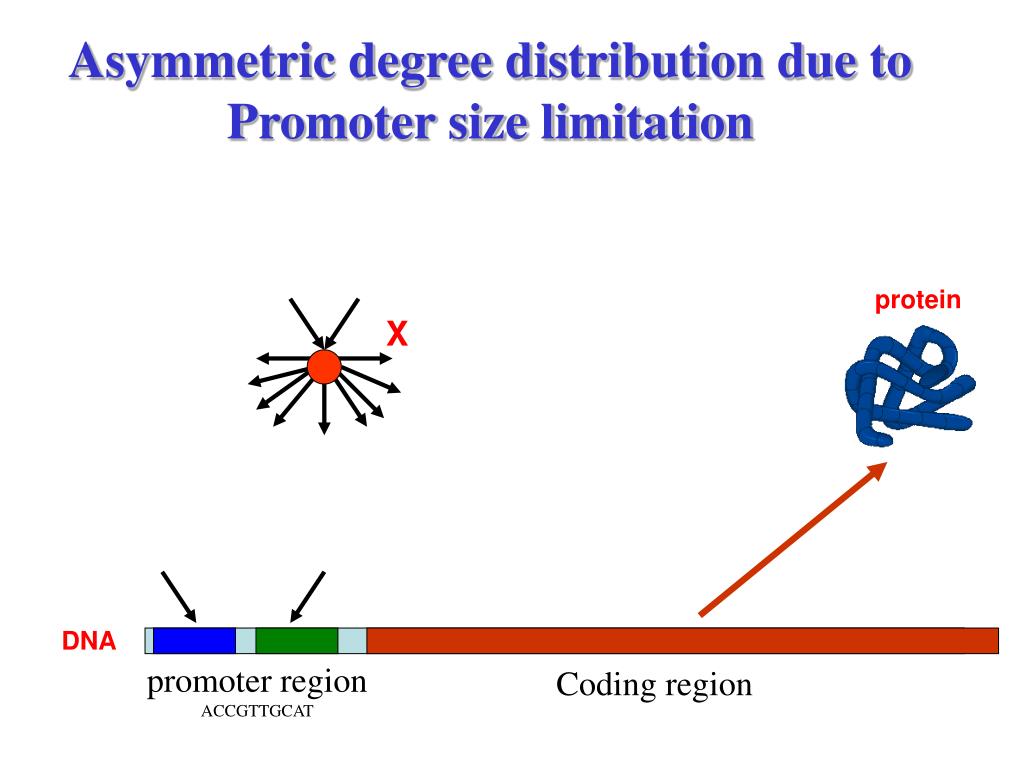 Asymmetric degree distribution due to Promoter size limitation

X

protein

DNA

promoter region

ACCGTTGCAT

Coding region